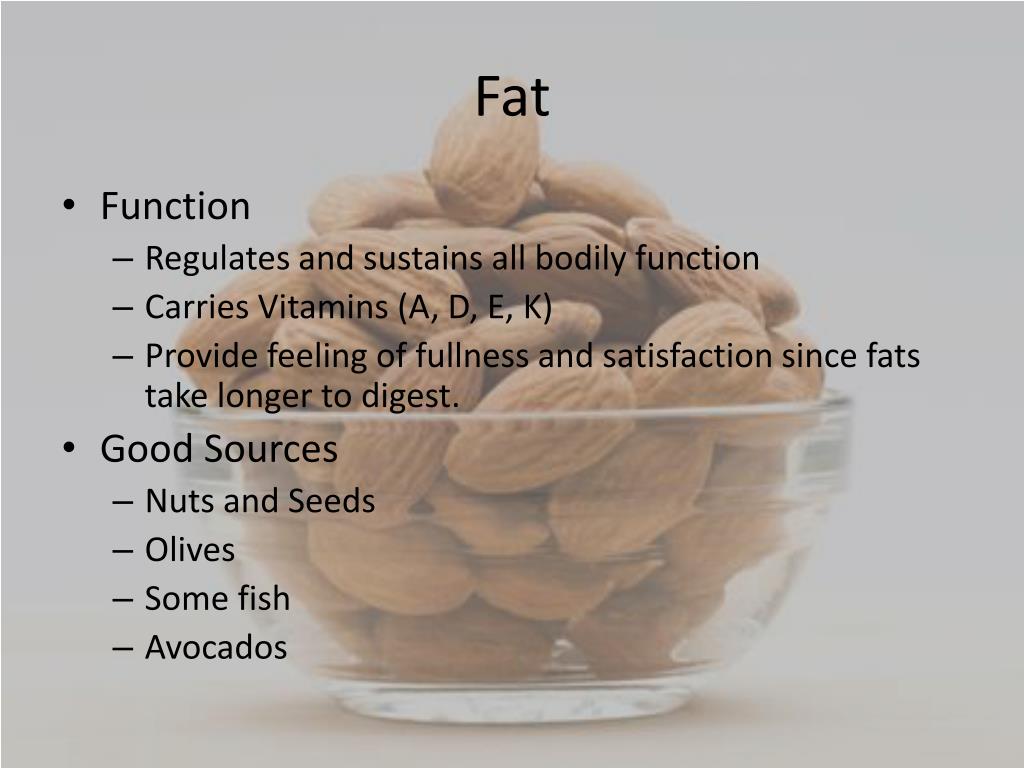 Fat

• Function
– Regulates and sustains all bodily function
– Carries Vitamins (A, D, E, K)
– Provide feeling of fullness and satisfaction since fats take longer to digest.
• Good Sources
– Nuts and Seeds
– Olives
– Some fish
– Avocados